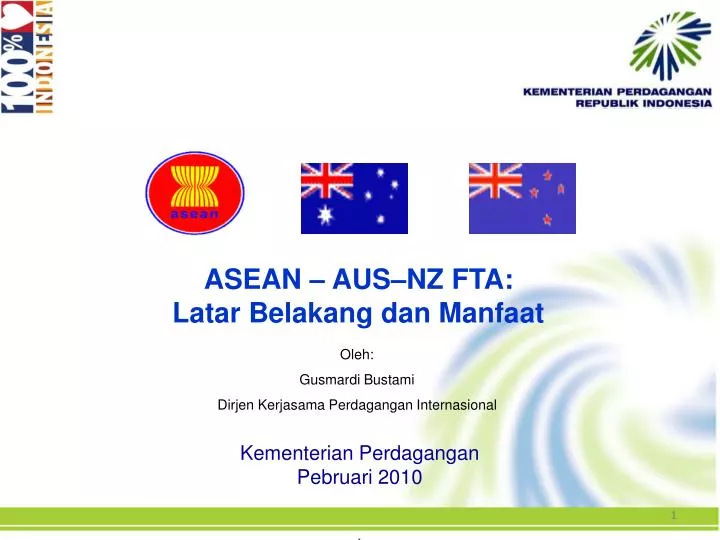 100% INDONESIA

KEMENTERIAN PERDAGANGAN
REPUBLIK INDONESIA

asean

ASEAN – AUS–NZ FTA:
Latar Belakang dan Manfaat

Oleh:

Gusmardi Bustami

Dirjen Kerjasama Perdagangan Internasional

Kementerian Perdagangan
Pebruari 2010

1